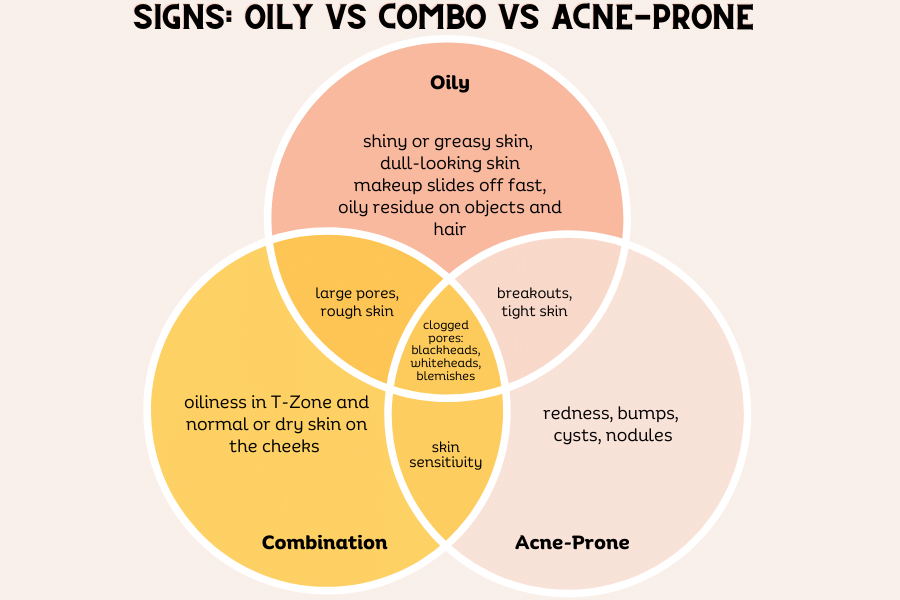 SIGNS: OILY VS COMBO VS ACNE-PRONE

Oily

shiny or greasy skin, dull-looking skin makeup slides off fast, oily residue on objects and hair

large pores, rough skin

breakouts, tight skin

clogged pores: blackheads, whiteheads, blemishes

oiliness in T-Zone and normal or dry skin on the cheeks

skin sensitivity

redness, bumps, cysts, nodules

Combination

Acne-Prone